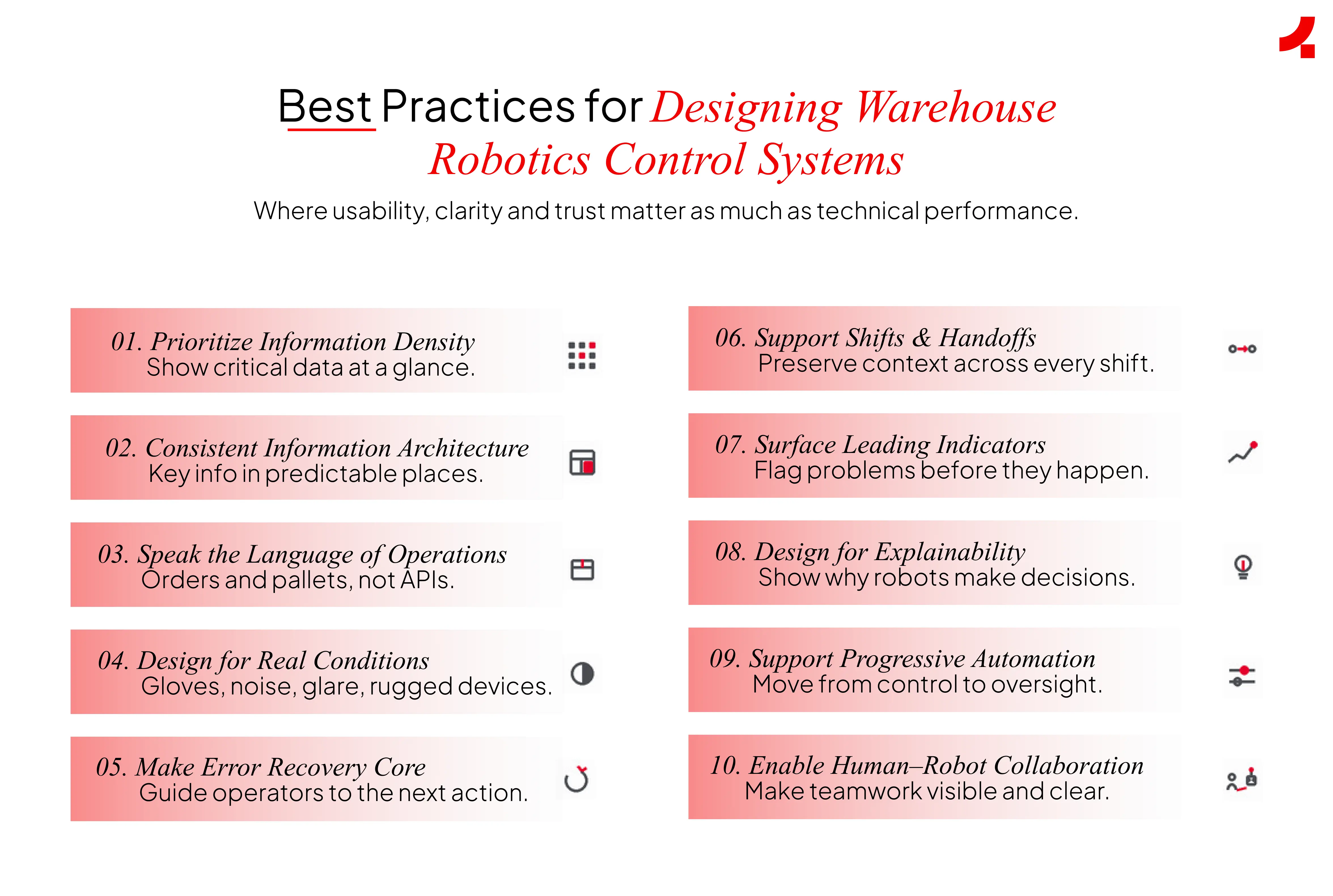 Best Practices for Designing Warehouse Robotics Control Systems

Where usability, clarity and trust matter as much as technical performance.

01. Prioritize Information Density
Show critical data at a glance.

02. Consistent Information Architecture
Key info in predictable places.

03. Speak the Language of Operations
Orders and pallets, not APIs.

04. Design for Real Conditions
Gloves, noise, glare, rugged devices.

05. Make Error Recovery Core
Guide operators to the next action.

06. Support Shifts & Handoffs
Preserve context across every shift.

07. Surface Leading Indicators
Flag problems before they happen.

08. Design for Explainability
Show why robots make decisions.

09. Support Progressive Automation
Move from control to oversight.

10. Enable Human–Robot Collaboration
Make teamwork visible and clear.